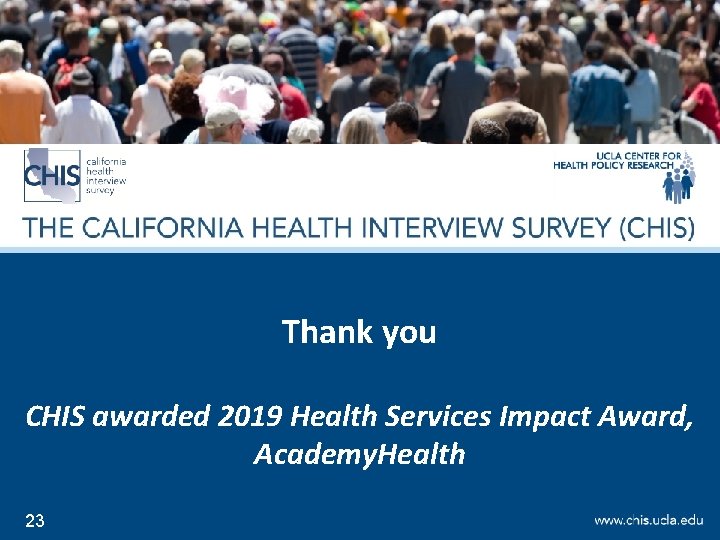 CHIS california health interview survey

UCLA CENTER FOR HEALTH POLICY RESEARCH

THE CALIFORNIA HEALTH INTERVIEW SURVEY (CHIS)

Thank you

CHIS awarded 2019 Health Services Impact Award, AcademyHealth

23

www.chis.ucla.edu